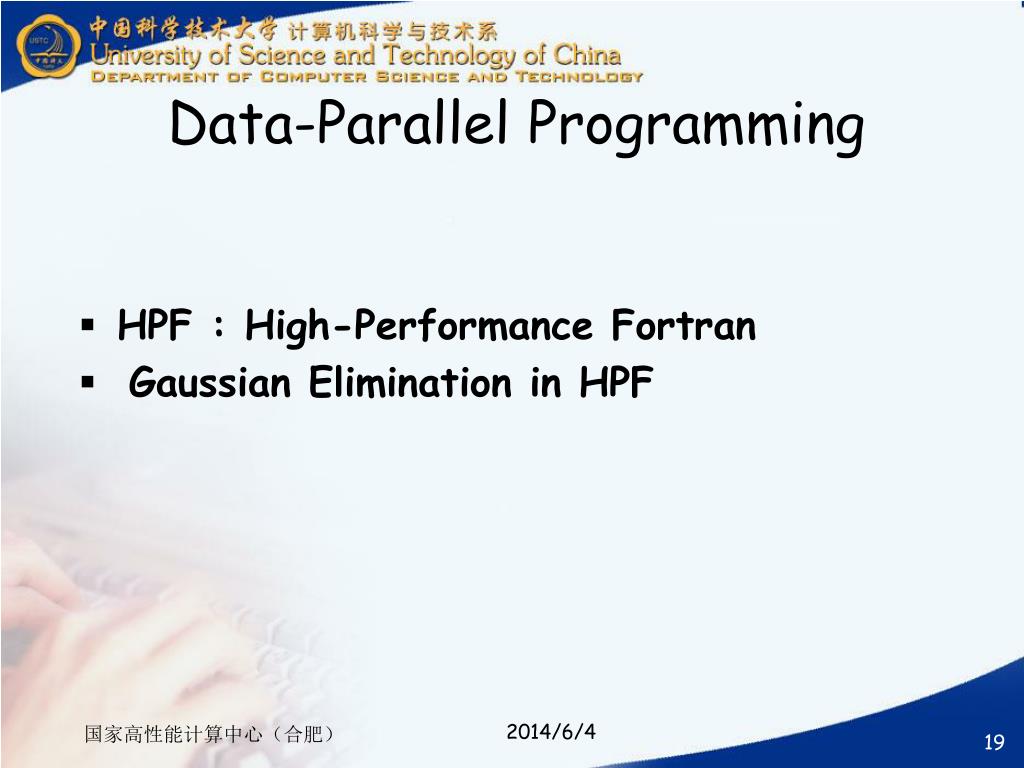 USTC

中国科学技术大学 计算机科学与技术系
University of Science and Technology of China
DEPARTMENT OF COMPUTER SCIENCE AND TECHNOLOGY

Data-Parallel Programming

▪ HPF : High-Performance Fortran
▪ Gaussian Elimination in HPF

国家高性能计算中心（合肥）

2014/6/4

19